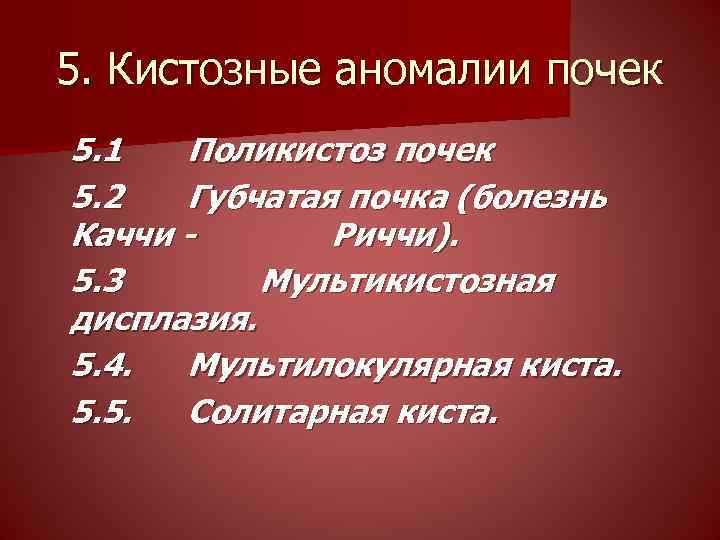 5. Кистозные аномалии почек

5.1 Поликистоз почек

5.2 Губчатая почка (болезнь Каччи - Риччи).

5.3 Мультикистозная дисплазия.

5.4. Мультилокулярная киста.

5.5. Солитарная киста.